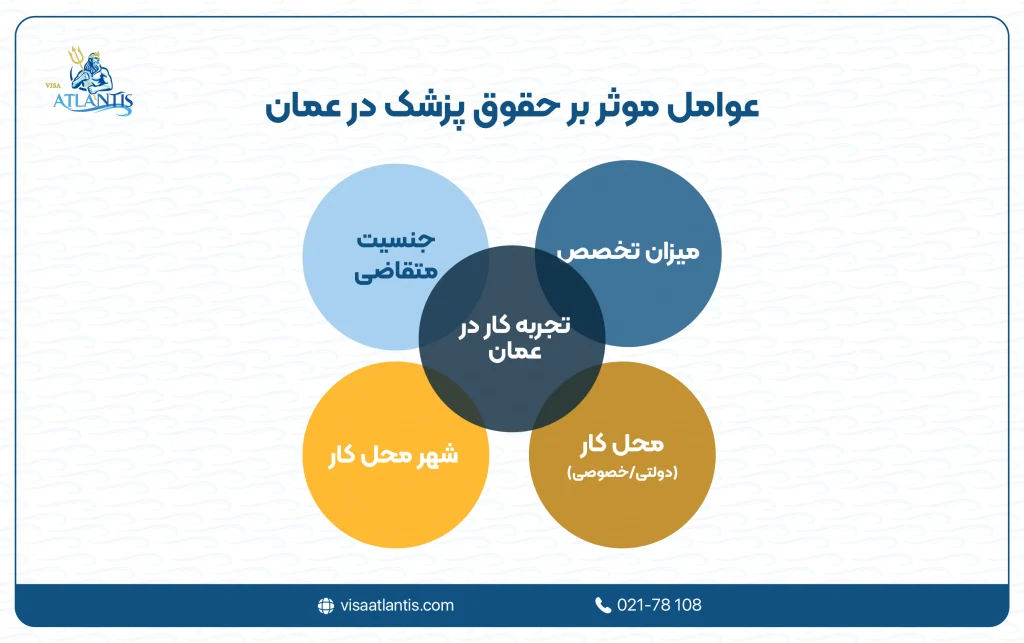 VISA ATLANTIS

عوامل موثر بر حقوق پزشک در عمان

میزان تخصص

جنسیت متقاضی

تجربه کار در عمان

محل کار
(دولتی/خصوصی)

شهر محل کار

visaatlantis.com

021-78 108